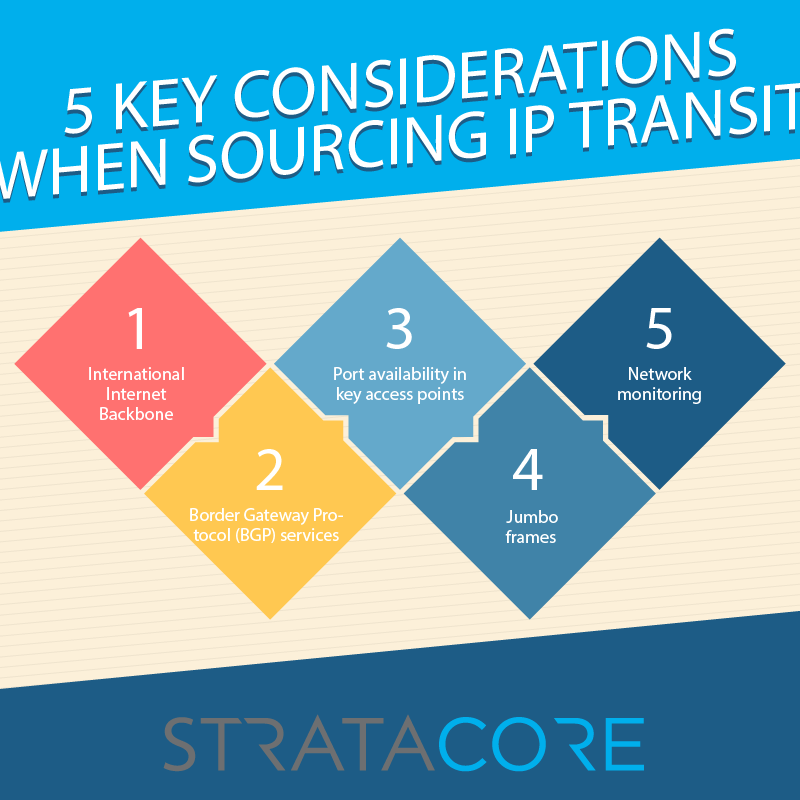 5 KEY CONSIDERATIONS WHEN SOURCING IP TRANSIT

1
International Internet Backbone

2
Border Gateway Protocol (BGP) services

3
Port availability in key access points

4
Jumbo frames

5
Network monitoring

STRATACORE